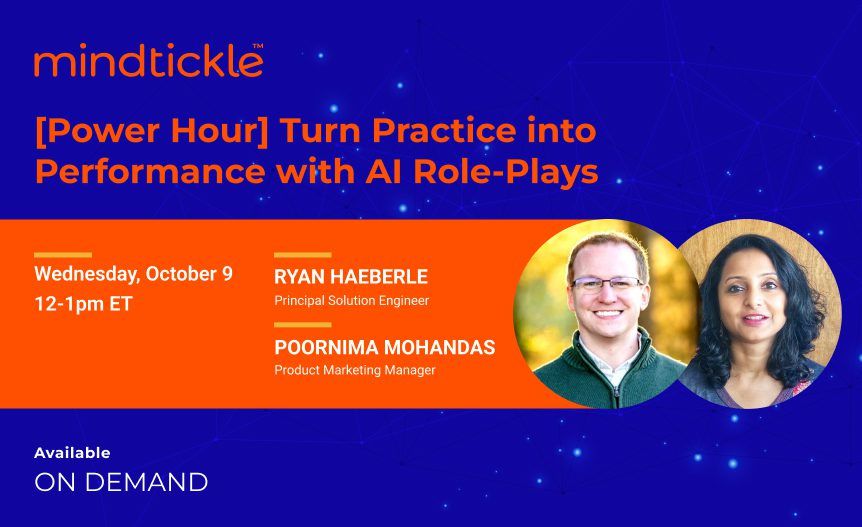 mindtickle™

[Power Hour] Turn Practice into Performance with AI Role-Plays

Wednesday, October 9
12-1pm ET

RYAN HAEBERLE
Principal Solution Engineer

POORNIMA MOHANDAS
Product Marketing Manager

Available
ON DEMAND